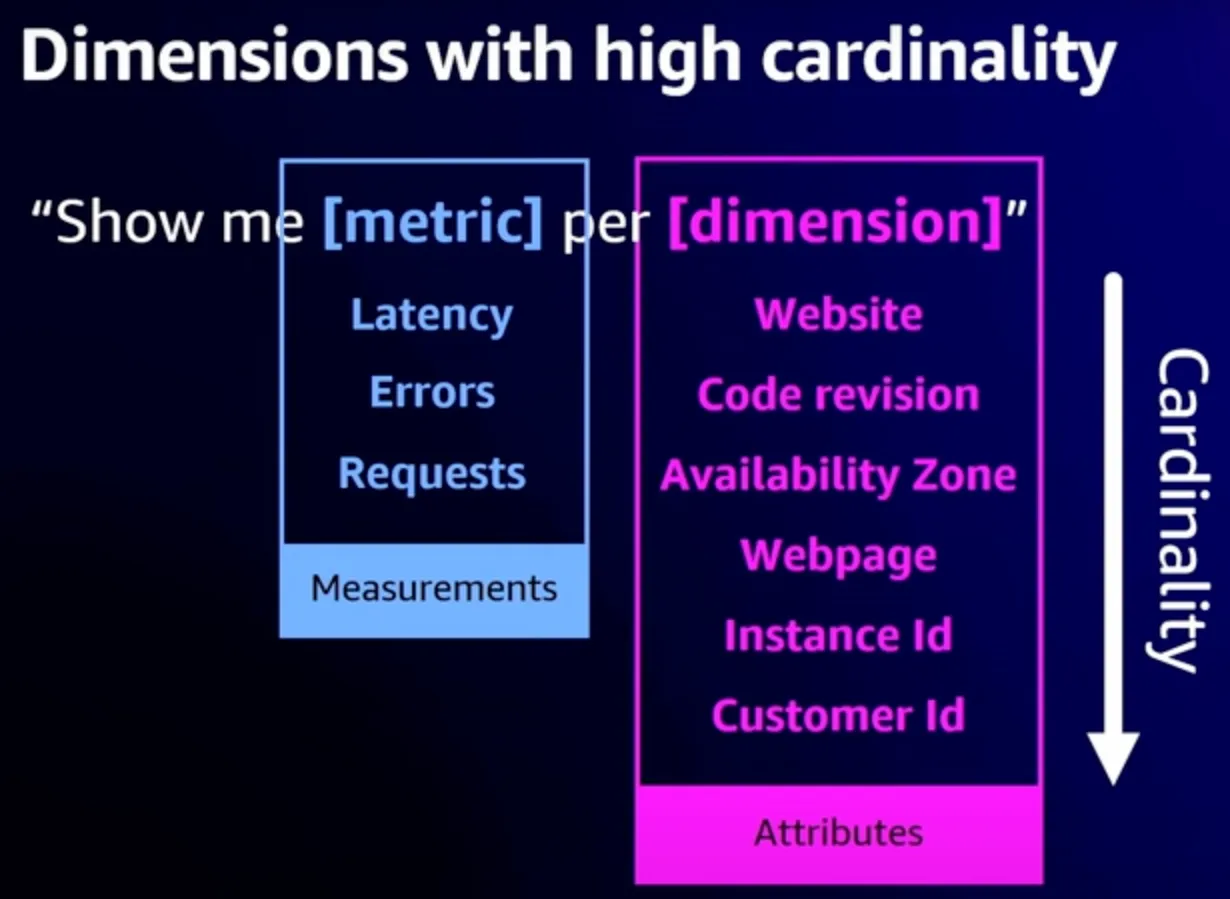 Dimensions with high cardinality

“Show me [metric] per [dimension]”

Latency
Errors
Requests

Measurements

Website
Code revision
Availability Zone
Webpage
Instance Id
Customer Id

Attributes

Cardinality